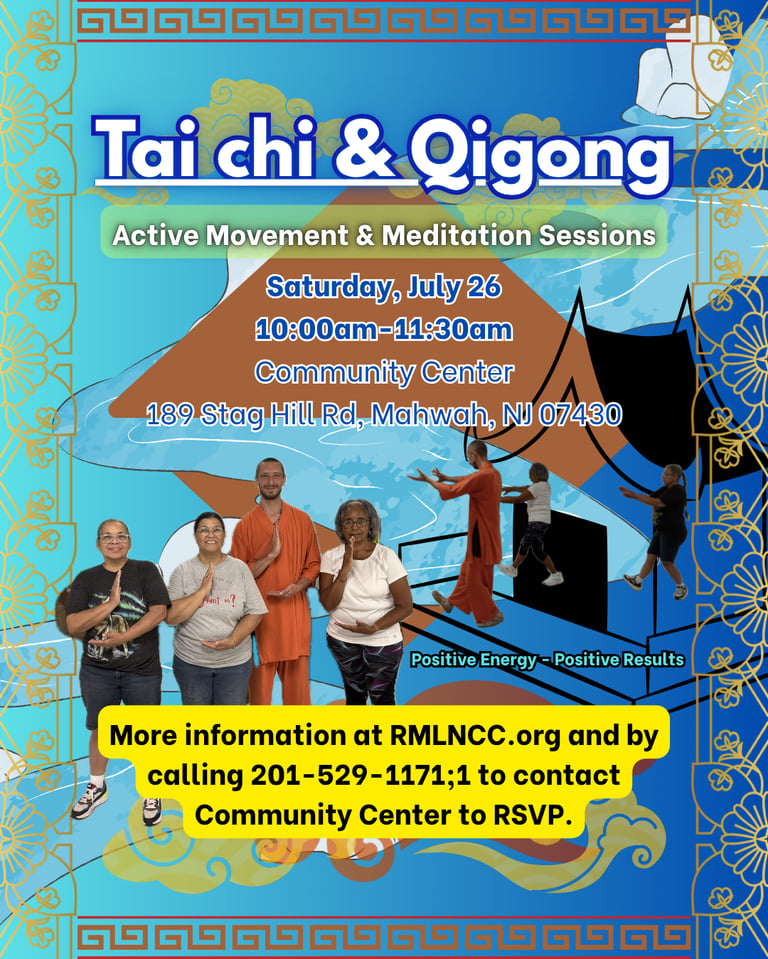 Tai chi & Qigong

Active Movement & Meditation Sessions

Saturday, July 26

10:00am-11:30am

Community Center

189 Stag Hill Rd, Mahwah, NJ 07430

Positive Energy - Positive Results

More information at RMLNCC.org and by calling 201-529-1171;1 to contact Community Center to RSVP.